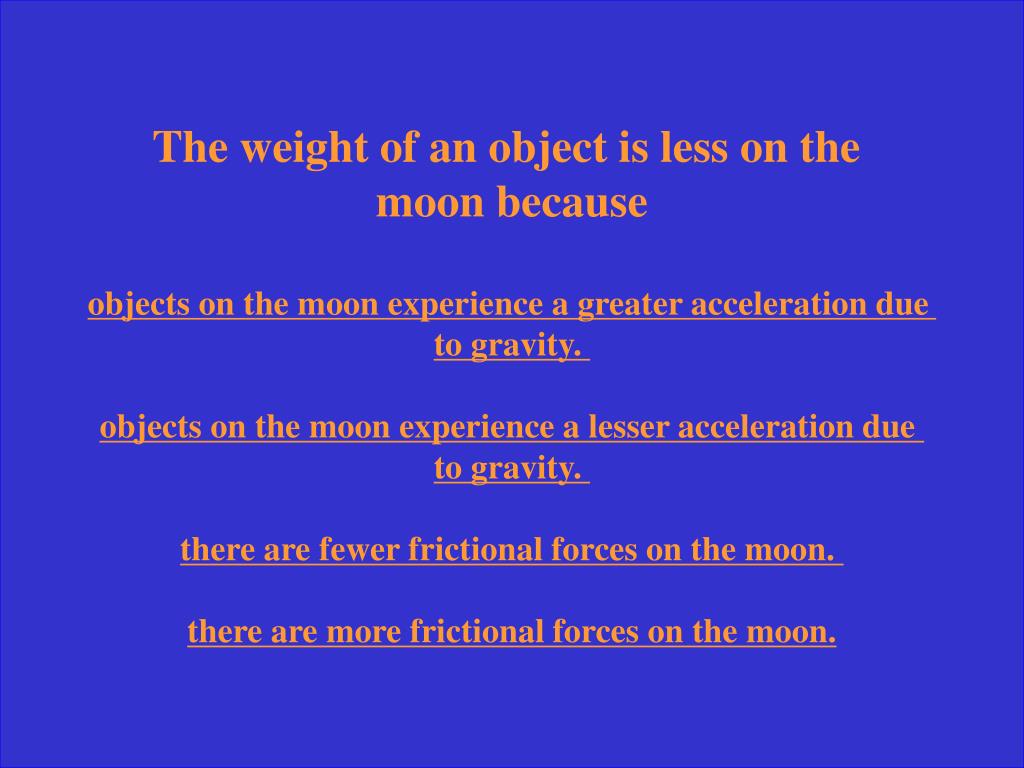 The weight of an object is less on the moon because

objects on the moon experience a greater acceleration due to gravity.

objects on the moon experience a lesser acceleration due to gravity.

there are fewer frictional forces on the moon.

there are more frictional forces on the moon.